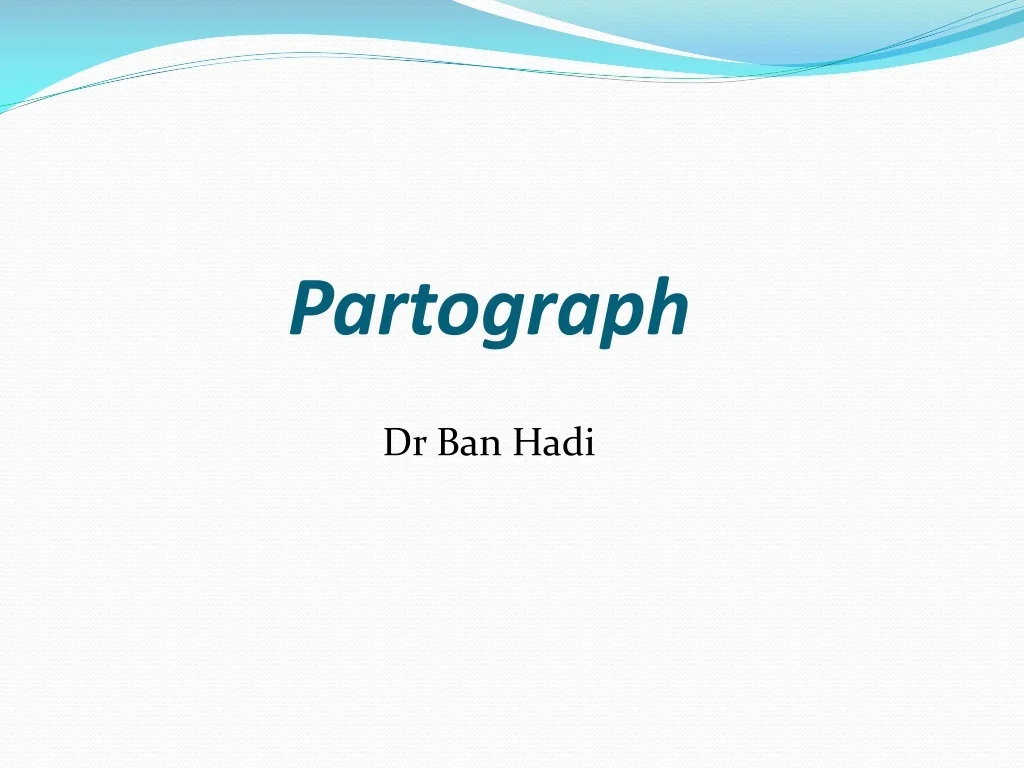 Partograph

Dr Ban Hadi